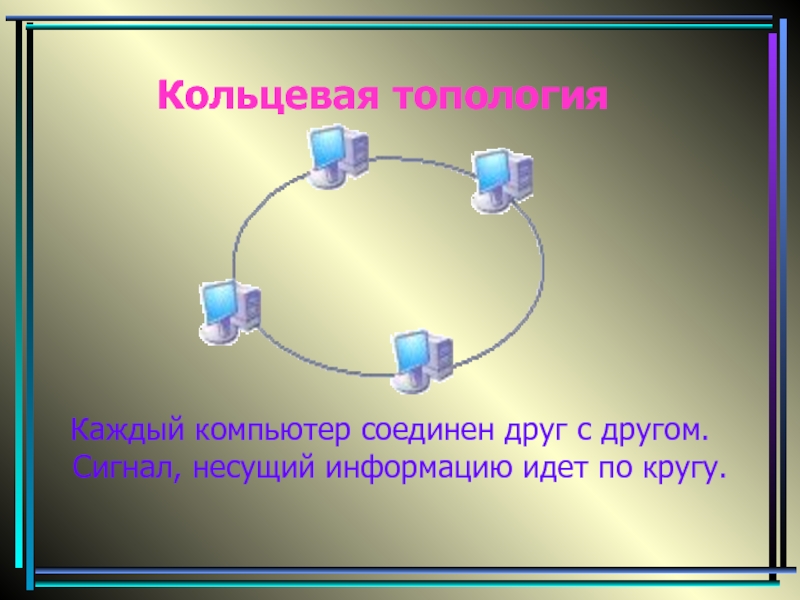 Кольцевая топология

Каждый компьютер соединен друг с другом. Сигнал, несущий информацию идет по кругу.